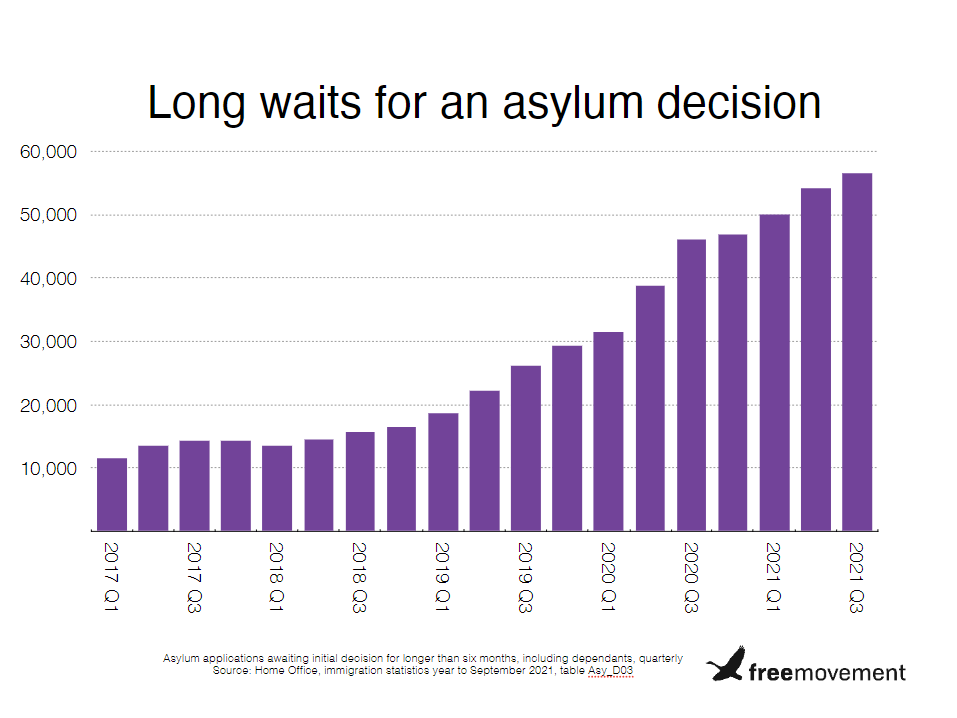 Long waits for an asylum decision

60,000
50,000
40,000
30,000
20,000
10,000

2017 Q1
2017 Q3
2018 Q1
2018 Q3
2019 Q1
2019 Q3
2020 Q1
2020 Q3
2021 Q1
2021 Q3

Asylum applications awaiting initial decision for longer than six months, including dependants, quarterly
Source: Home Office, immigration statistics year to September 2021, table Asy_D03

freemovement